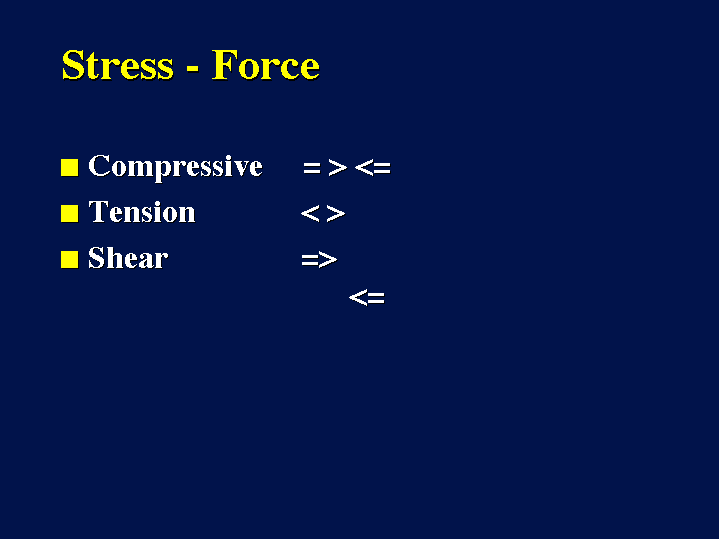 Stress - Force

■ Compressive = > <=
■ Tension < >
■ Shear =>
<=